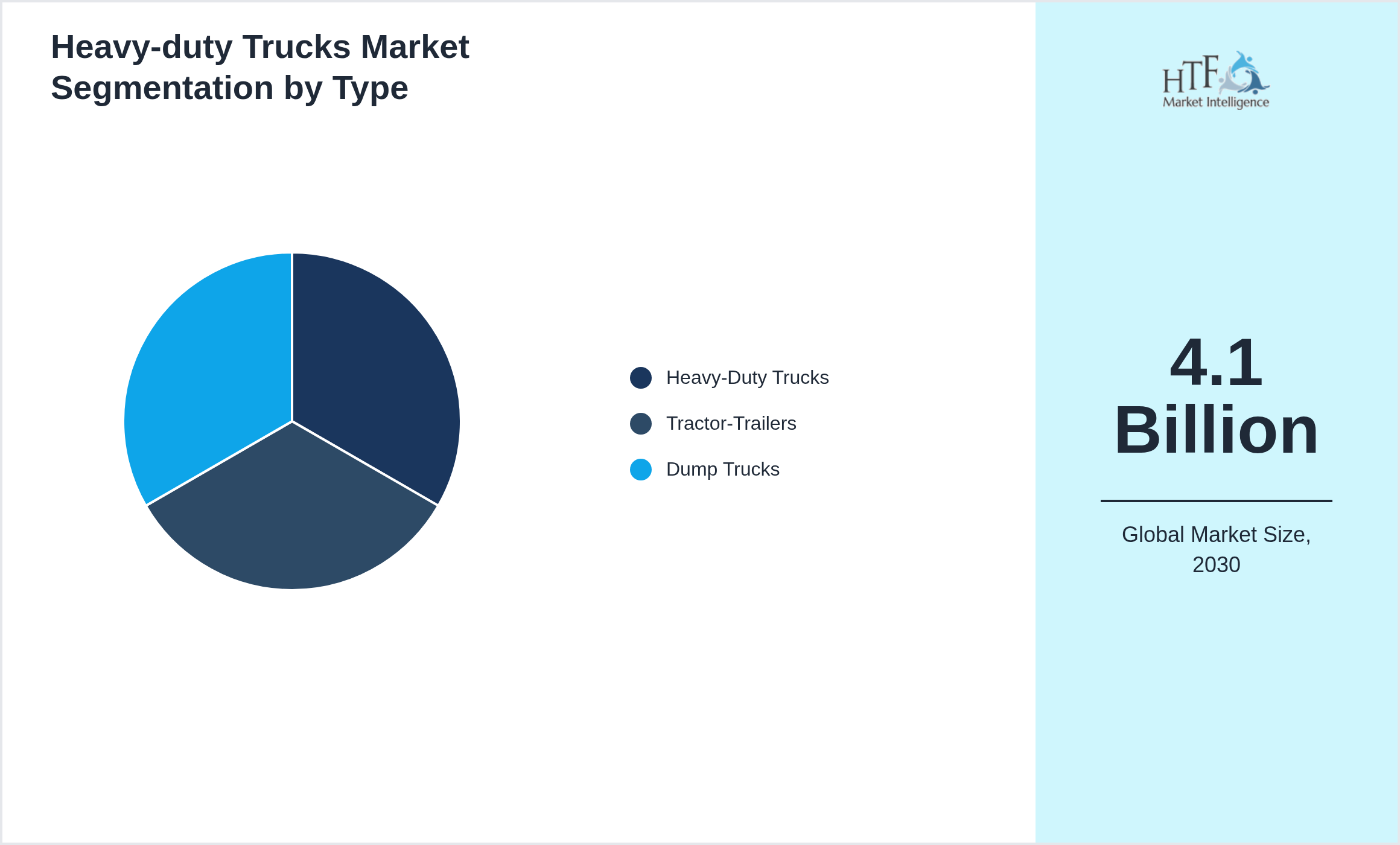 Heavy-duty Trucks Market Segmentation by Type

Heavy-Duty Trucks
Tractor-Trailers
Dump Trucks

HTF Market Intelligence

4.1 Billion

Global Market Size, 2030